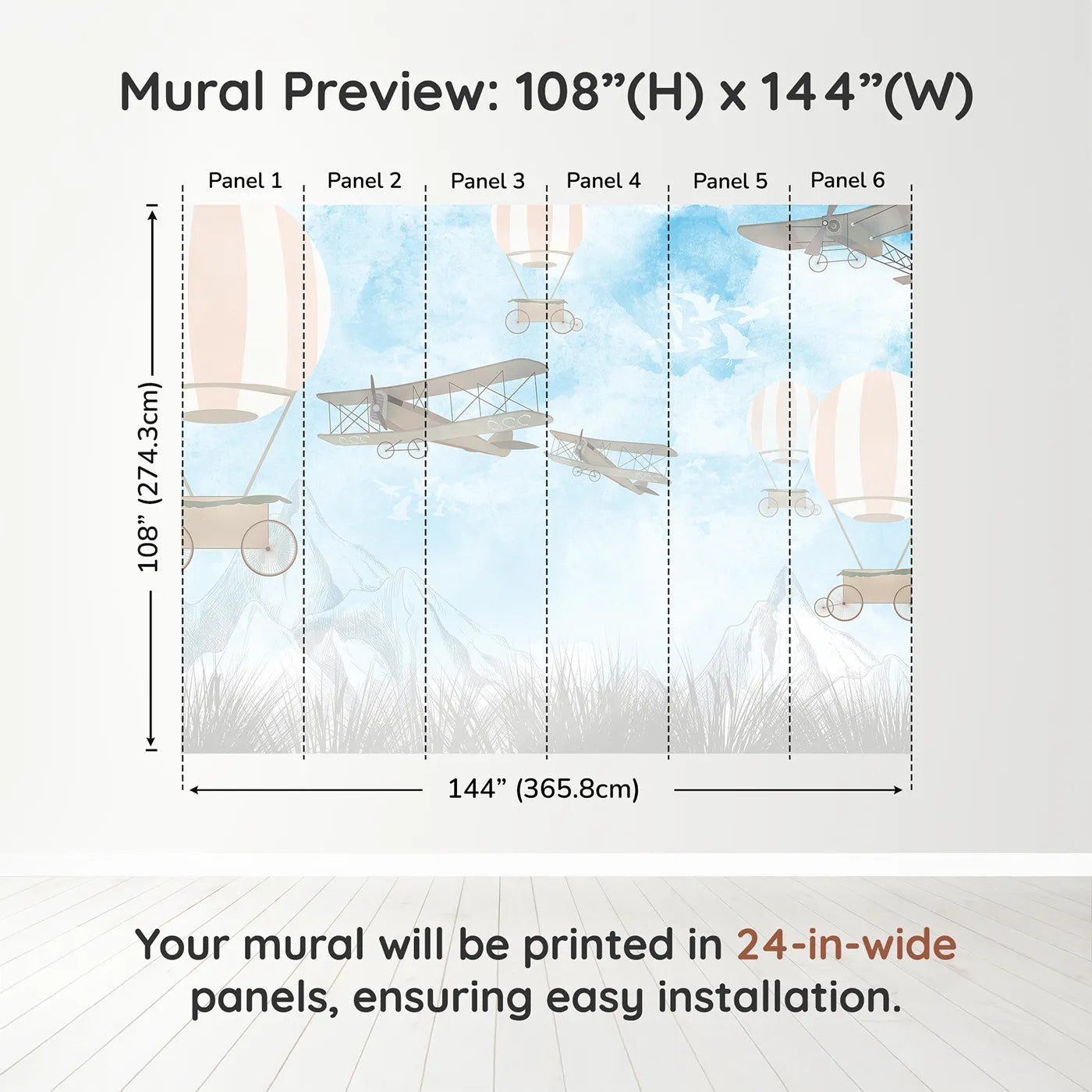 Mural Preview: 108”(H) x 144”(W)

Panel 1
Panel 2
Panel 3
Panel 4
Panel 5
Panel 6

108” (274.3cm)

144” (365.8cm)

Your mural will be printed in 24-in-wide panels, ensuring easy installation.